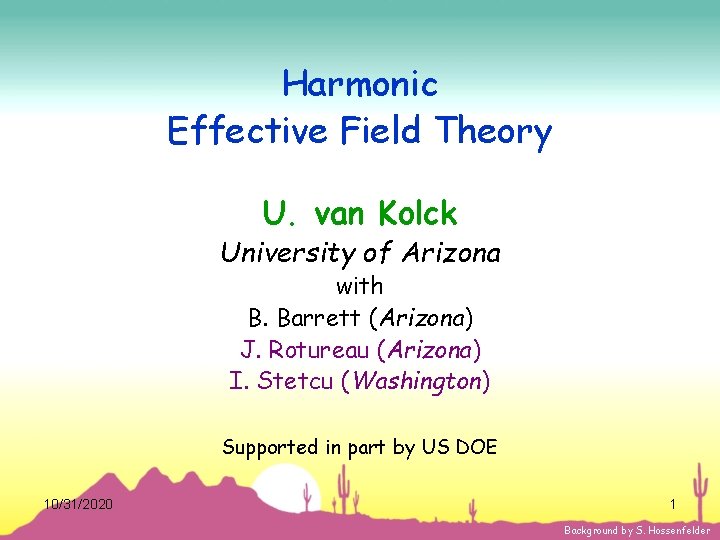 Harmonic
Effective Field Theory

U. van Kolck

University of Arizona

with

B. Barrett (Arizona)

J. Rotureau (Arizona)

I. Stetcu (Washington)

Supported in part by US DOE

10/31/2020

1

Background by S. Hossenfelder